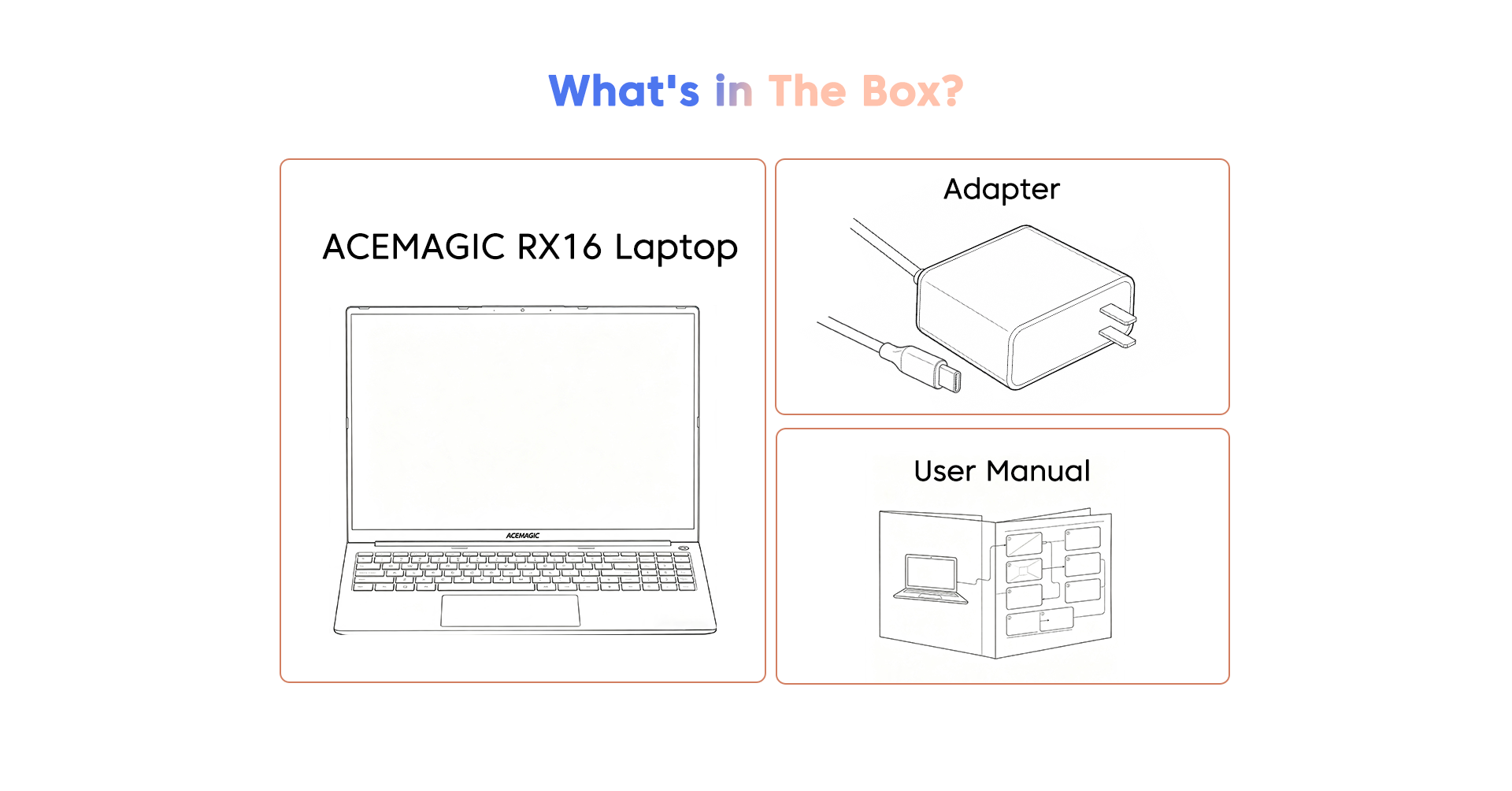 What's in The Box?

ACEMAGIC RX16 Laptop

ACEMAGIC

Adapter

User Manual